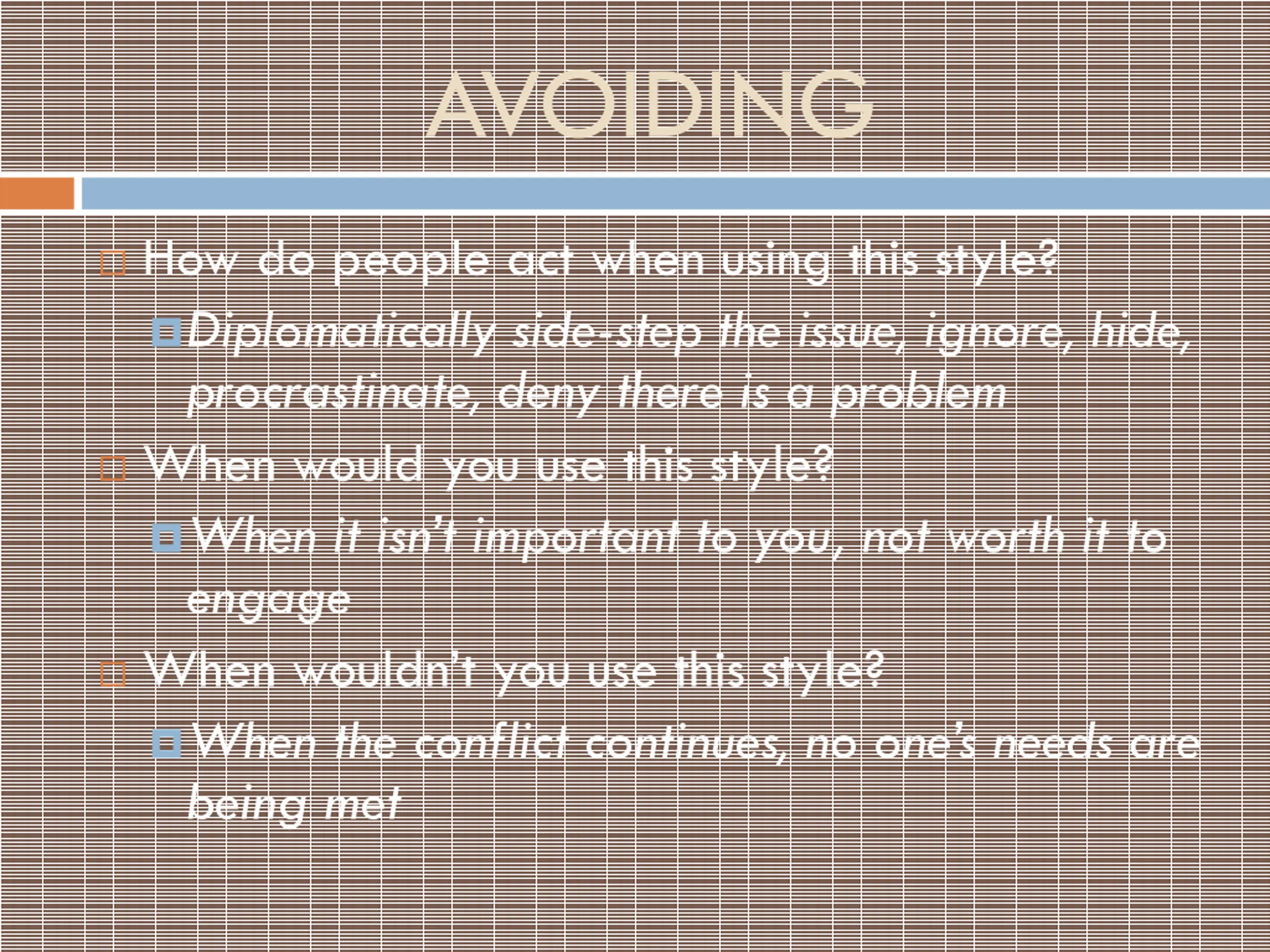 AVOIDING

How do people act when using this style?

Diplomatically side-step the issue, ignore, hide, procrastinate, deny there is a problem

When would you use this style?

When it isn't important to you, not worth it to engage

When wouldn't you use this style?

When the conflict continues, no one's needs are being met